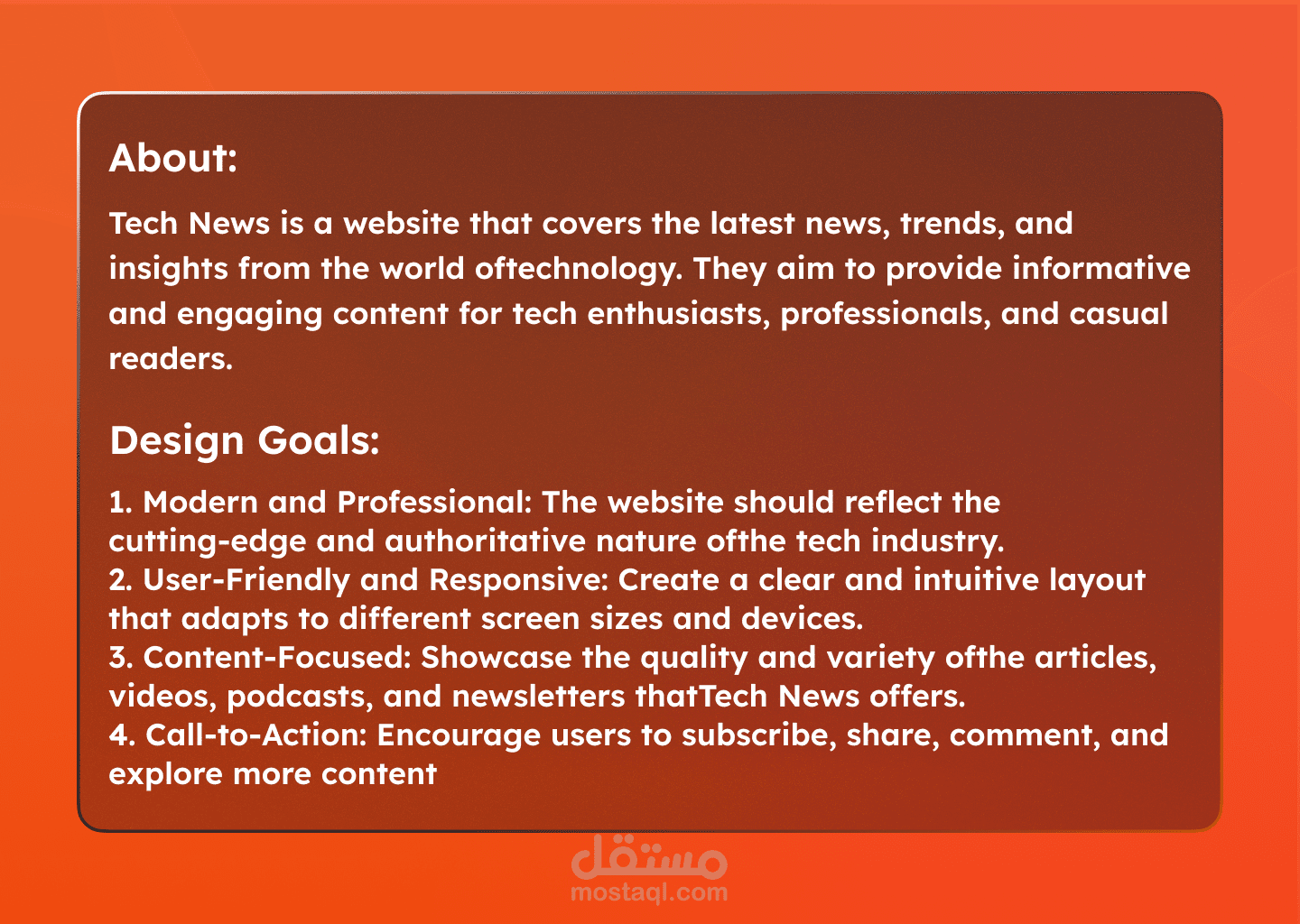 About:

Tech News is a website that covers the latest news, trends, and insights from the world oftechnology. They aim to provide informative and engaging content for tech enthusiasts, professionals, and casual readers.

Design Goals:

1. Modern and Professional: The website should reflect the cutting-edge and authoritative nature ofthe tech industry.
2. User-Friendly and Responsive: Create a clear and intuitive layout that adapts to different screen sizes and devices.
3. Content-Focused: Showcase the quality and variety ofthe articles, videos, podcasts, and newsletters thatTech News offers.
4. Call-to-Action: Encourage users to subscribe, share, comment, and explore more content

مستقل
mostaql.com